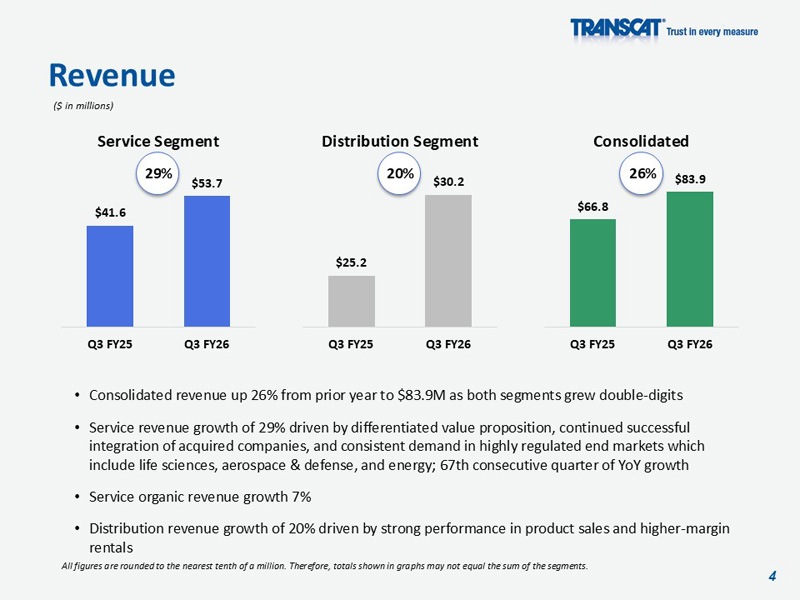 TRANSCAT® Trust in every measure

Revenue

($ in millions)

Service Segment

29%

$41.6

$53.7

Q3 FY25

Q3 FY26

Distribution Segment

20%

$25.2

$30.2

Q3 FY25

Q3 FY26

Consolidated

26%

$66.8

$83.9

Q3 FY25

Q3 FY26

• Consolidated revenue up 26% from prior year to $83.9M as both segments grew double-digits

• Service revenue growth of 29% driven by differentiated value proposition, continued successful integration of acquired companies, and consistent demand in highly regulated end markets which include life sciences, aerospace & defense, and energy; 67th consecutive quarter of YoY growth

• Service organic revenue growth 7%

• Distribution revenue growth of 20% driven by strong performance in product sales and higher-margin rentals

All figures are rounded to the nearest tenth of a million. Therefore, totals shown in graphs may not equal the sum of the segments.

4